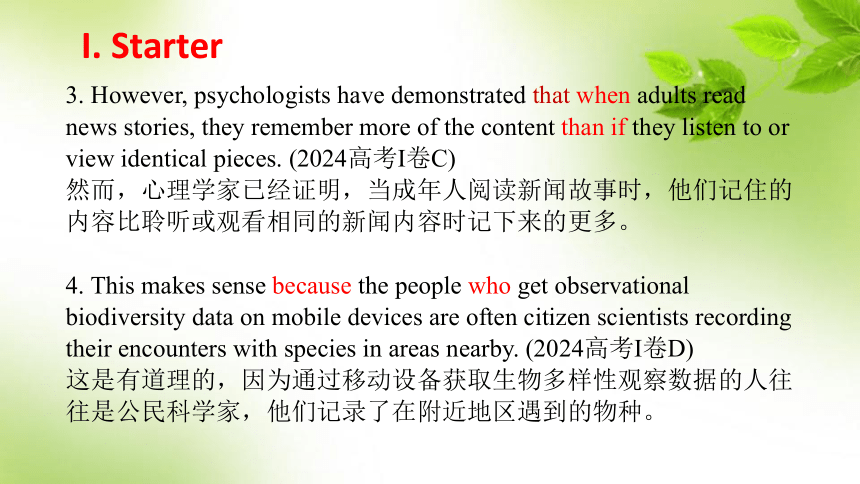 I. Starter

3. However, psychologists have demonstrated that when adults read news stories, they remember more of the content than if they listen to or view identical pieces. (2024高考I卷C)
然而，心理学家已经证明，当成年人阅读新闻故事时，他们记住的内容比聆听或观看相同的新闻内容时记下来的更多。

4. This makes sense because the people who get observational biodiversity data on mobile devices are often citizen scientists recording their encounters with species in areas nearby. (2024高考I卷D)
这是有道理的，因为通过移动设备获取生物多样性观察数据的人往往是公民科学家，他们记录了在附近地区遇到的物种。